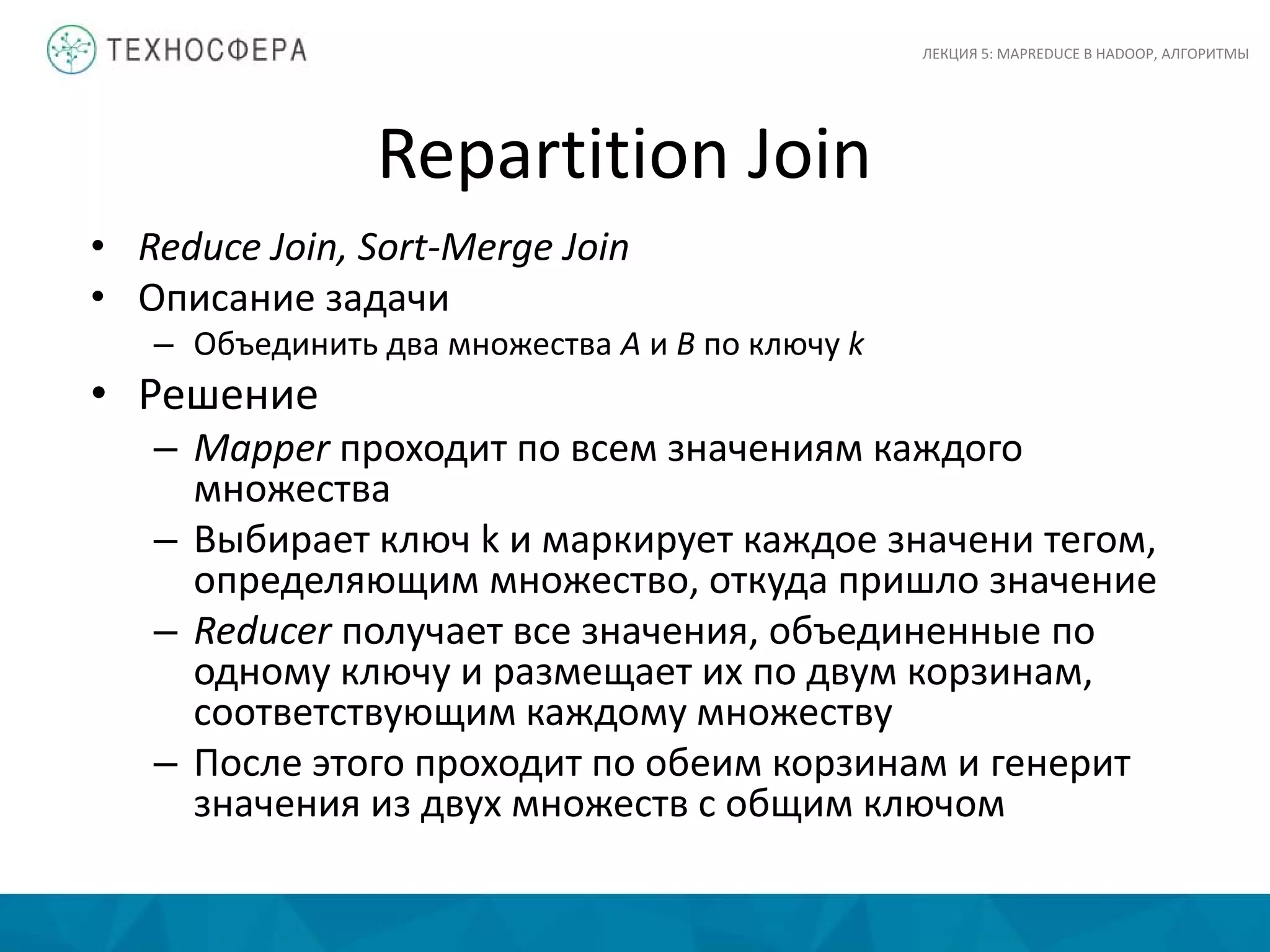 ТЕХНОСФЕРА

ЛЕКЦИЯ 5: MAPREDUCE В HADOOP, АЛГОРИТМЫ

Repartition Join

• Reduce Join, Sort-Merge Join
• Описание задачи
– Объединить два множества A и B по ключу k
• Решение
– Mapper проходит по всем значениям каждого множества
– Выбирает ключ k и маркирует каждое значени тегом, определяющим множество, откуда пришло значение
– Reducer получает все значения, объединенные по одному ключу и размещает их по двум корзинам, соответствующим каждому множеству
– После этого проходит по обеим корзинам и генерит значения из двух множеств с общим ключом